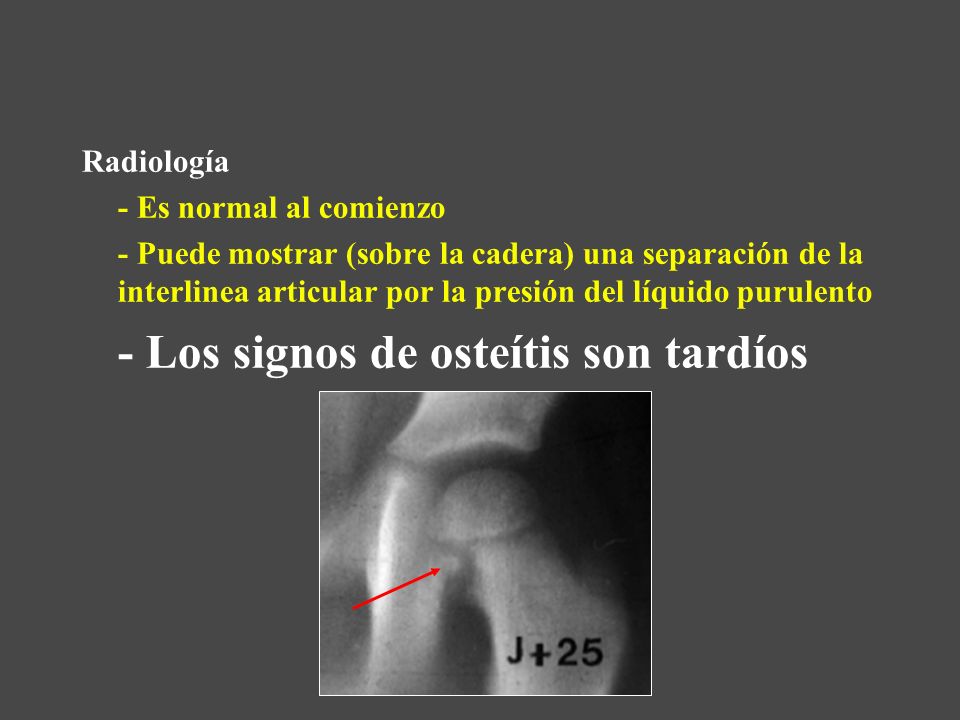 Radiología

- Es normal al comienzo

- Puede mostrar (sobre la cadera) una separación de la interlinea articular por la presión del líquido purulento

- Los signos de osteítis son tardíos

J+25